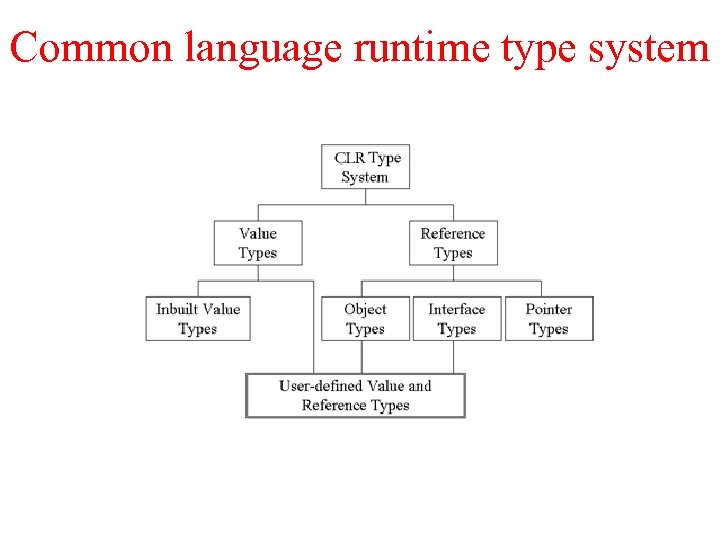 Common language runtime type system

CLR Type System

Value Types

Reference Types

Inbuilt Value Types

Object Types

Interface Types

Pointer Types

User-defined Value and Reference Types